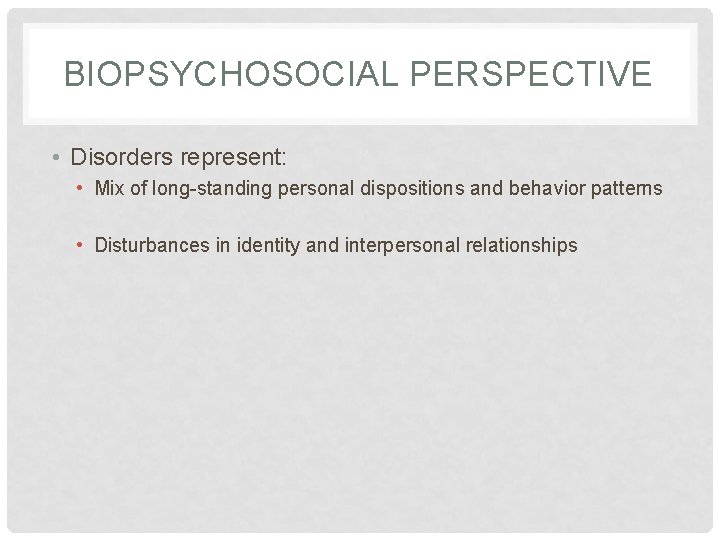 BIOPSYCHOSOCIAL PERSPECTIVE

• Disorders represent:

• Mix of long-standing personal dispositions and behavior patterns

• Disturbances in identity and interpersonal relationships